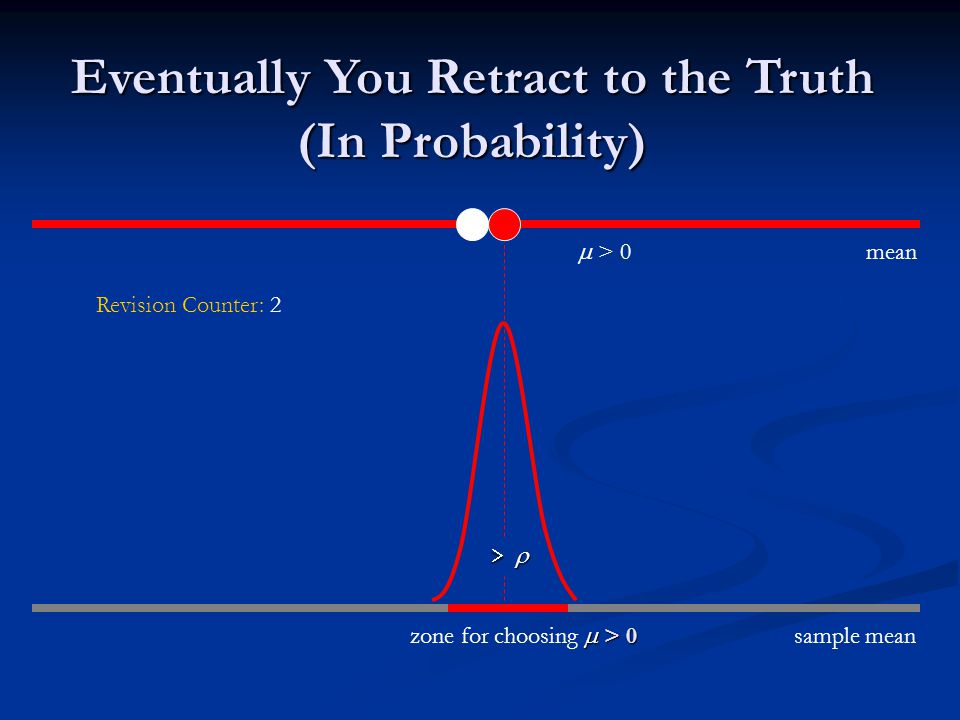 Eventually You Retract to the Truth (In Probability)

$\mu > 0$

mean

Revision Counter: 2

$> \rho$

zone for choosing $\mu > 0$

sample mean